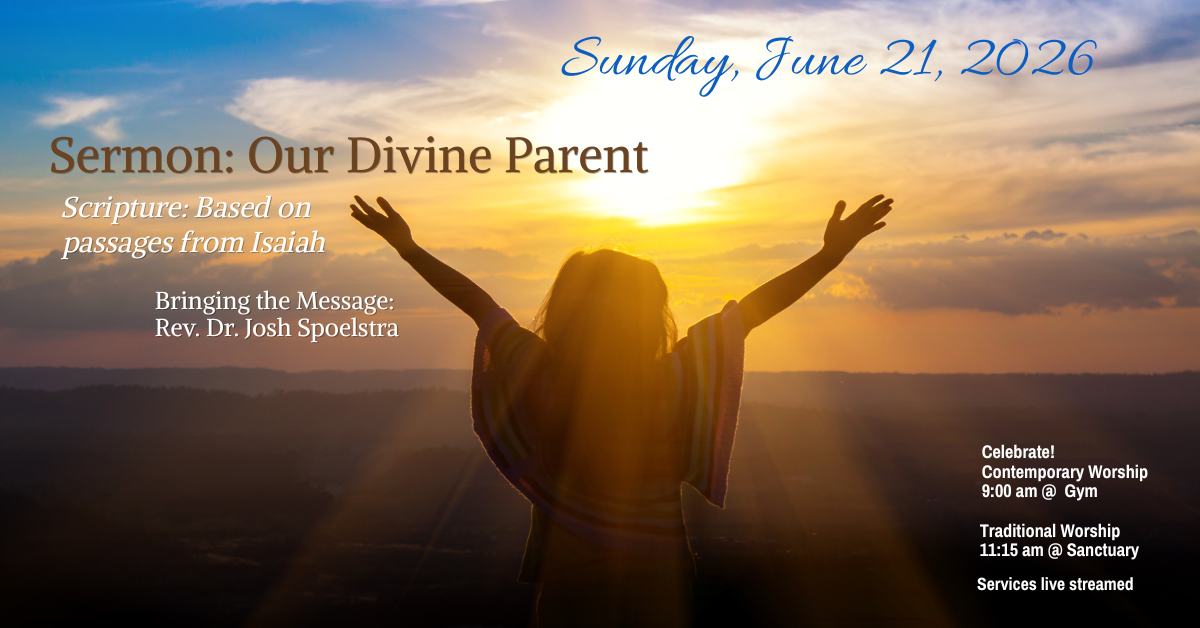 Sunday, June 21, 2026

Sermon: Our Divine Parent

Scripture: Based on passages from Isaiah

Bringing the Message:
Rev. Dr. Josh Spoelstra

Celebrate!
Contemporary Worship
9:00 am @ Gym

Traditional Worship
11:15 am @ Sanctuary

Services live streamed